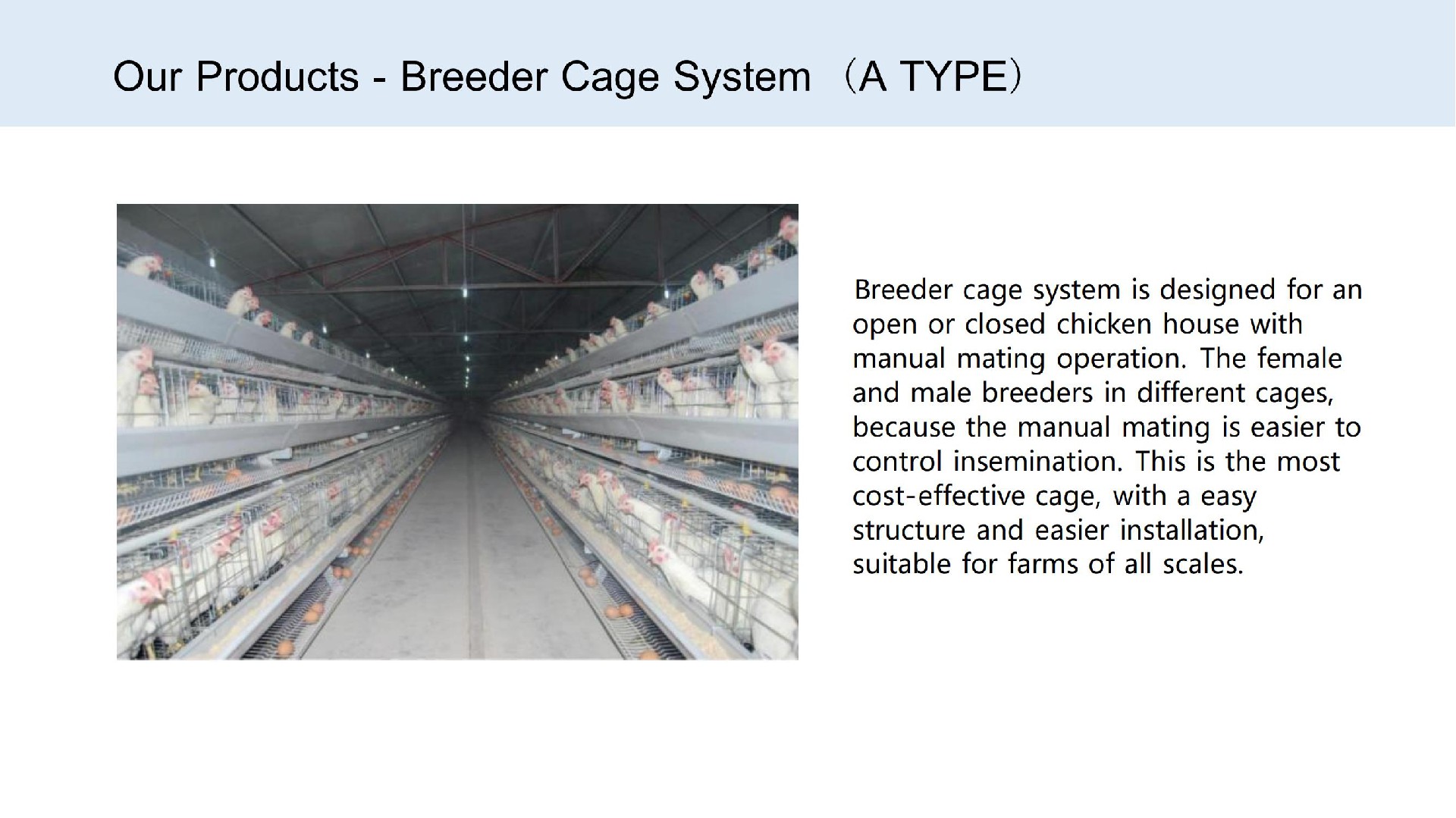 Our Products - Breeder Cage System （A TYPE）

Breeder cage system is designed for an open or closed chicken house with manual mating operation. The female and male breeders in different cages, because the manual mating is easier to control insemination. This is the most cost-effective cage, with a easy structure and easier installation, suitable for farms of all scales.